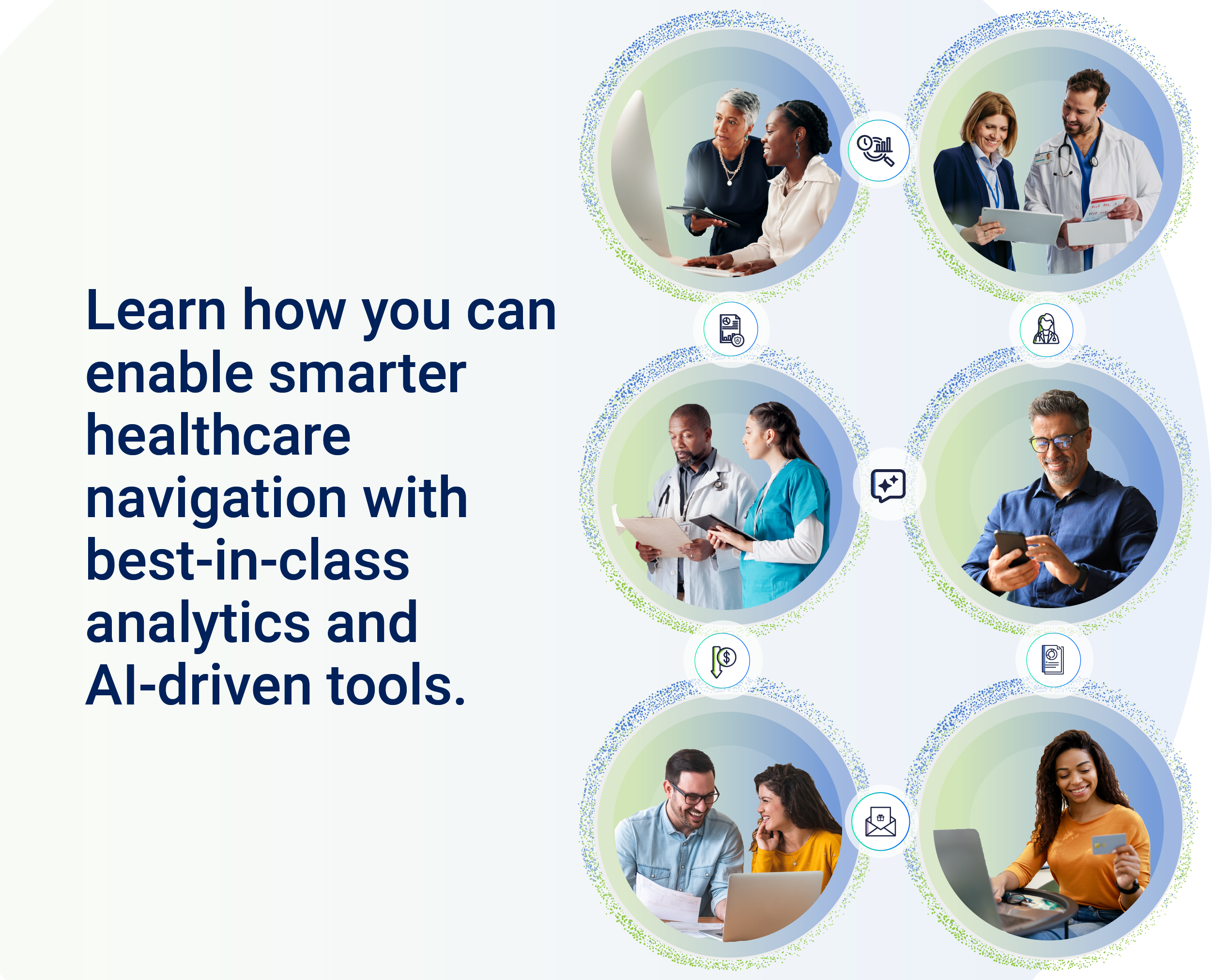 Learn how you can enable smarter healthcare navigation with best-in-class analytics and AI-driven tools.